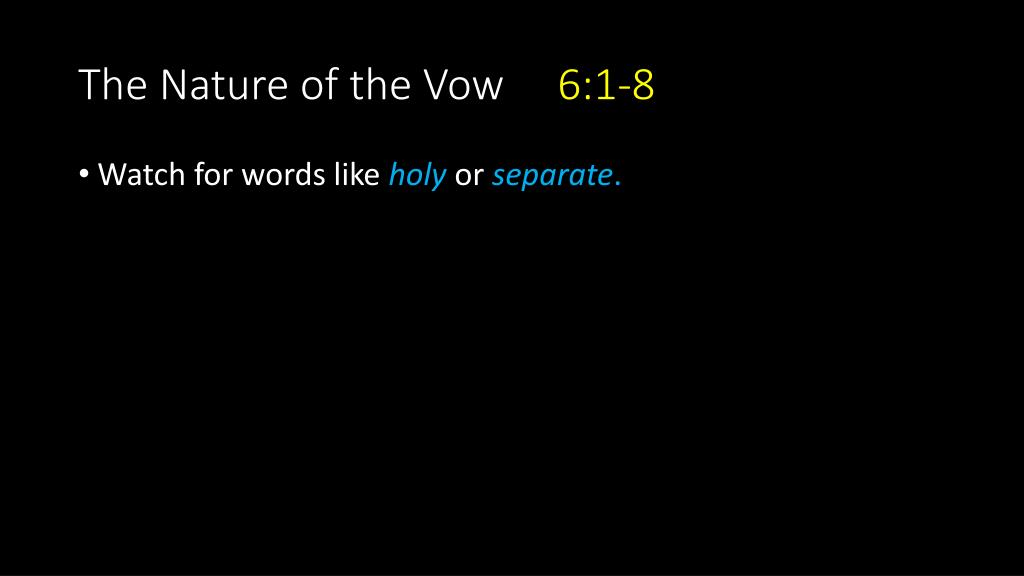 The Nature of the Vow 6:1-8

• Watch for words like holy or separate.